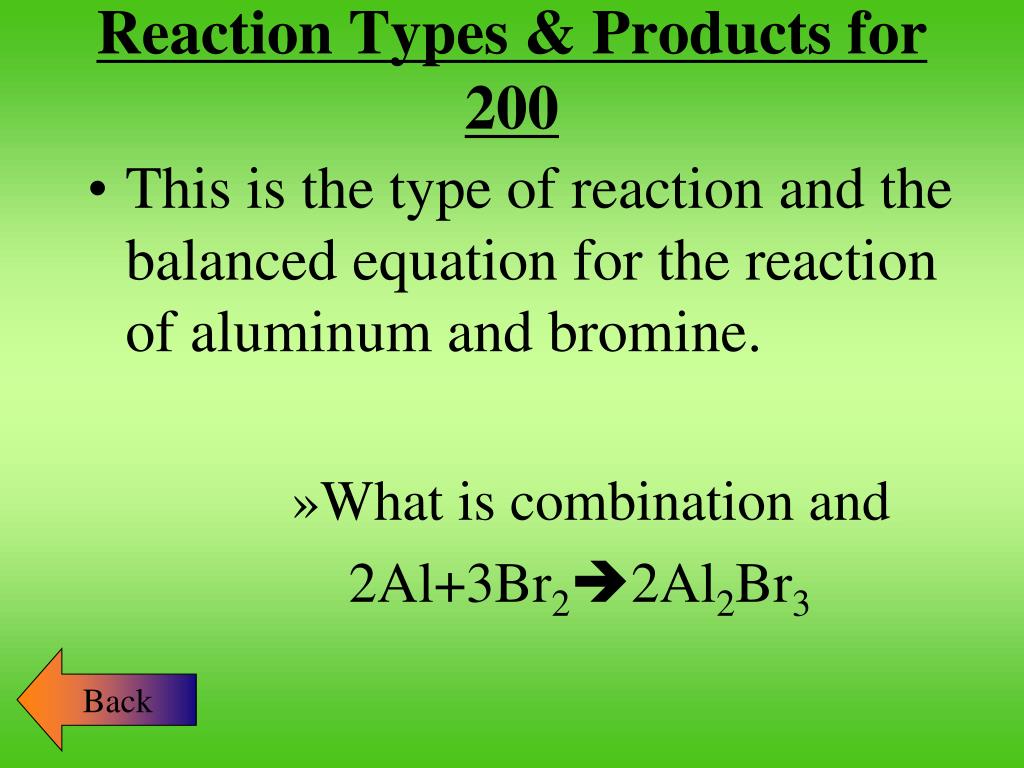 Reaction Types & Products for 200

• This is the type of reaction and the balanced equation for the reaction of aluminum and bromine.

»What is combination and $2Al+3Br_2 \rightarrow 2Al_2Br_3$

Back